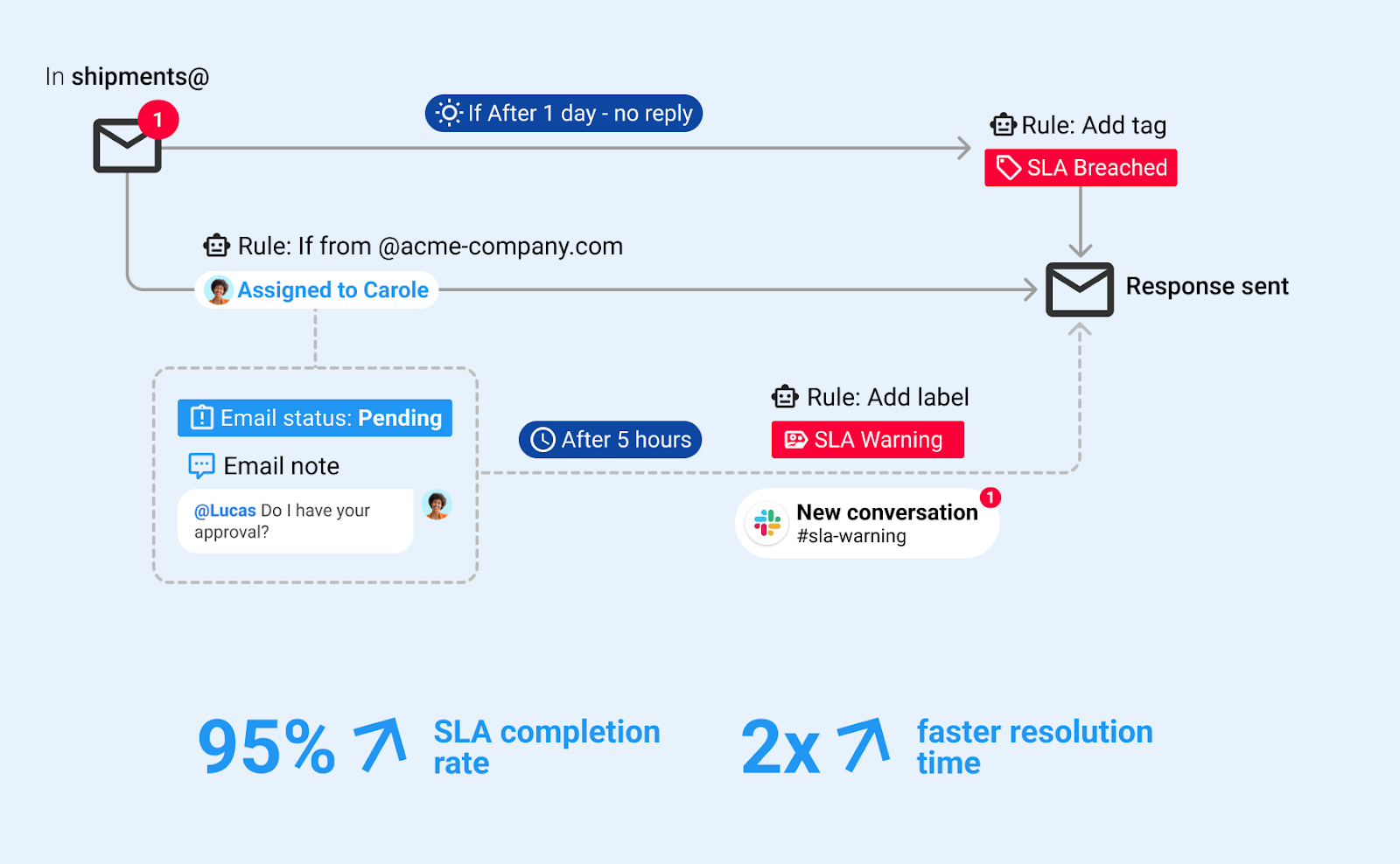 In shipments@

1

If After 1 day - no reply

Rule: Add tag

SLA Breached

Rule: If from @acme-company.com

Assigned to Carole

Response sent

Email status: Pending

Email note

@Lucas Do I have your approval?

After 5 hours

Rule: Add label

SLA Warning

New conversation
#sla-warning

1

95% SLA completion rate

2x faster resolution time